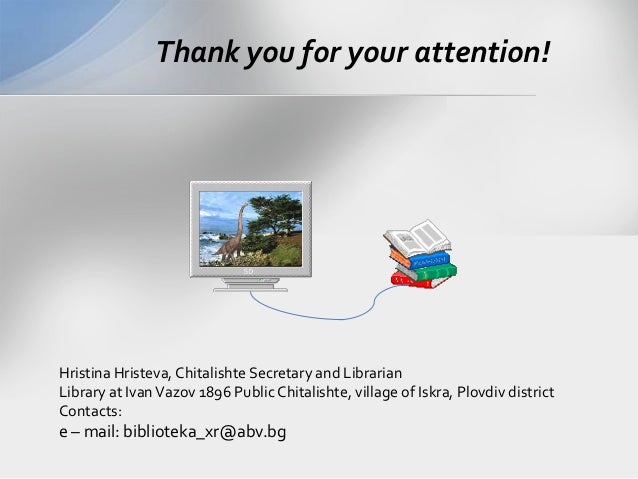 Thank you for your attention!

Hristina Hristeva, Chitalishte Secretary and Librarian
Library at Ivan Vazov 1896 Public Chitalishte, village of Iskra, Plovdiv district
Contacts:
e – mail: biblioteka_xr@abv.bg